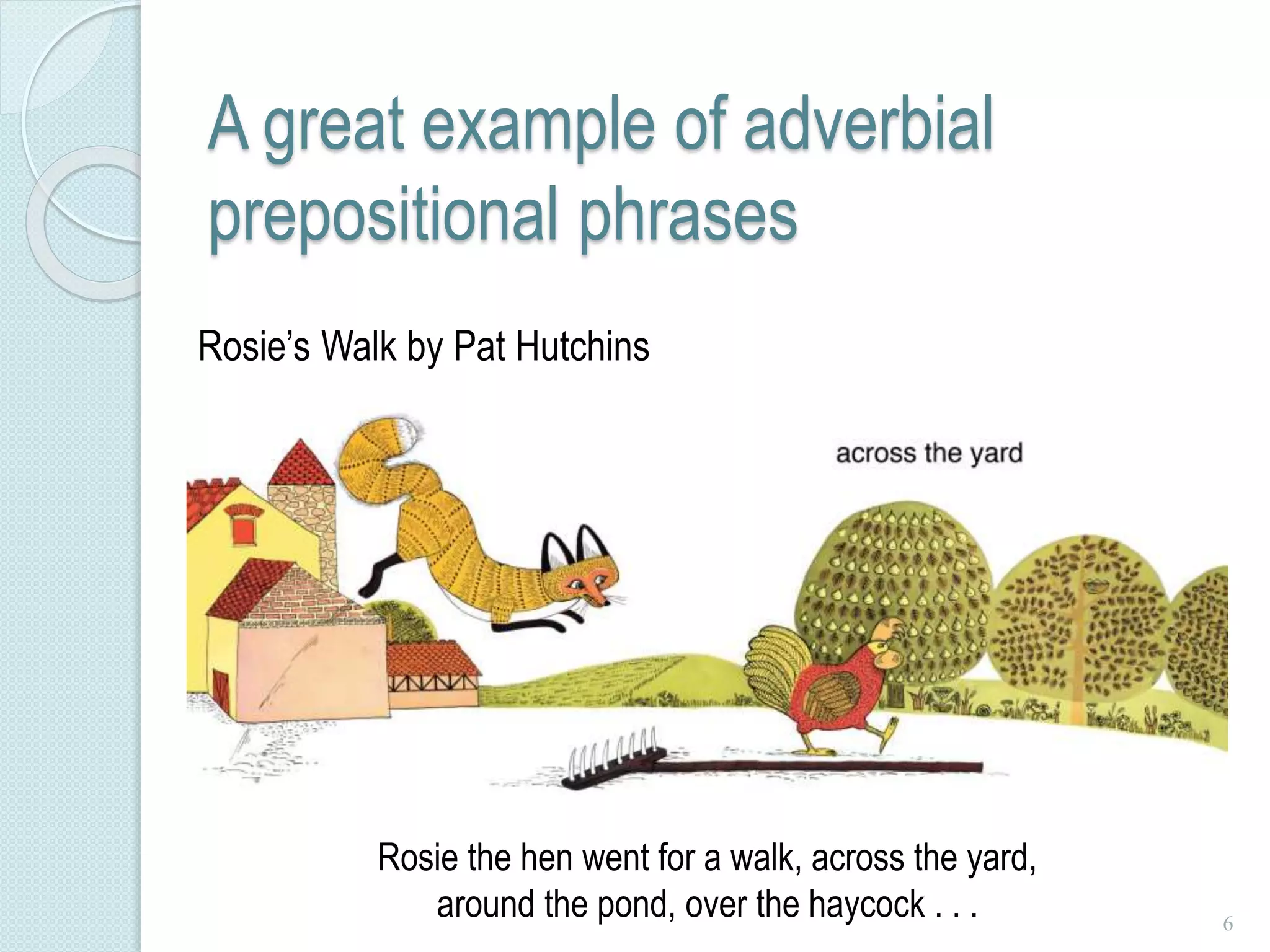 A great example of adverbial prepositional phrases

Rosie’s Walk by Pat Hutchins

across the yard

Rosie the hen went for a walk, across the yard, around the pond, over the haycock . . .

6